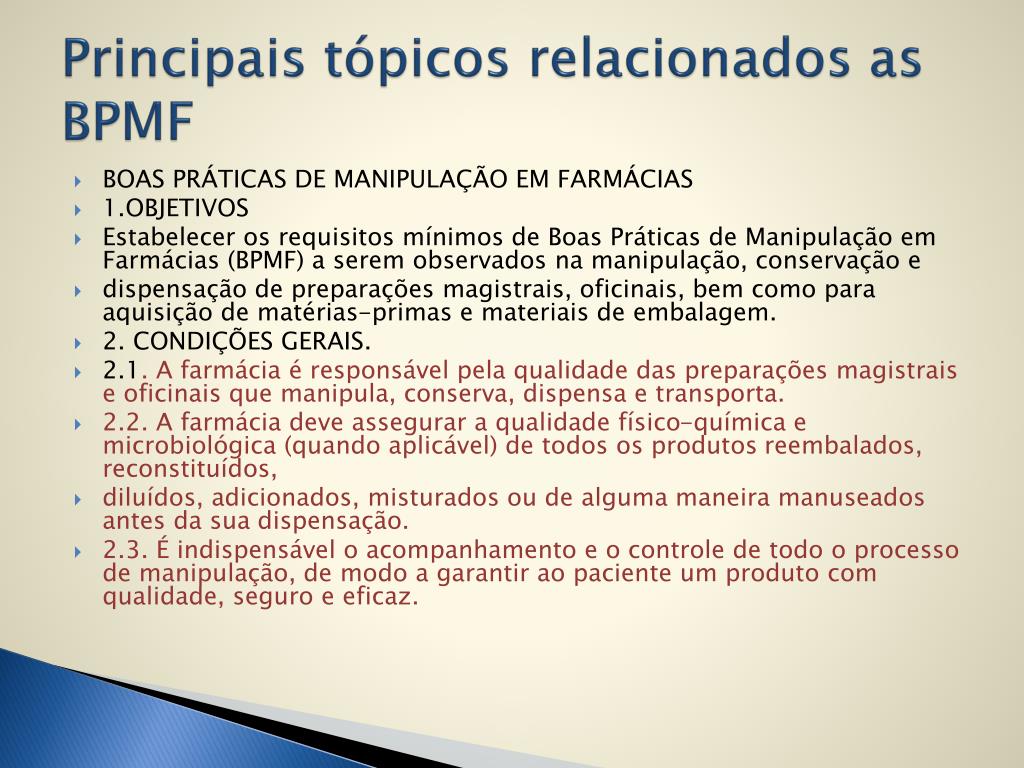 Principais tópicos relacionados as BPMF

BOAS PRÁTICAS DE MANIPULAÇÃO EM FARMÁCIAS

1.OBJETIVOS

Estabelecer os requisitos mínimos de Boas Práticas de Manipulação em Farmácias (BPMF) a serem observados na manipulação, conservação e

dispensação de preparações magistrais, oficinais, bem como para aquisição de matérias-primas e materiais de embalagem.

2. CONDIÇÕES GERAIS.

2.1. A farmácia é responsável pela qualidade das preparações magistrais e oficinais que manipula, conserva, dispensa e transporta.

2.2. A farmácia deve assegurar a qualidade físico-química e microbiológica (quando aplicável) de todos os produtos reembalados, reconstituídos,

diluídos, adicionados, misturados ou de alguma maneira manuseados antes da sua dispensação.

2.3. É indispensável o acompanhamento e o controle de todo o processo de manipulação, de modo a garantir ao paciente um produto com qualidade, seguro e eficaz.